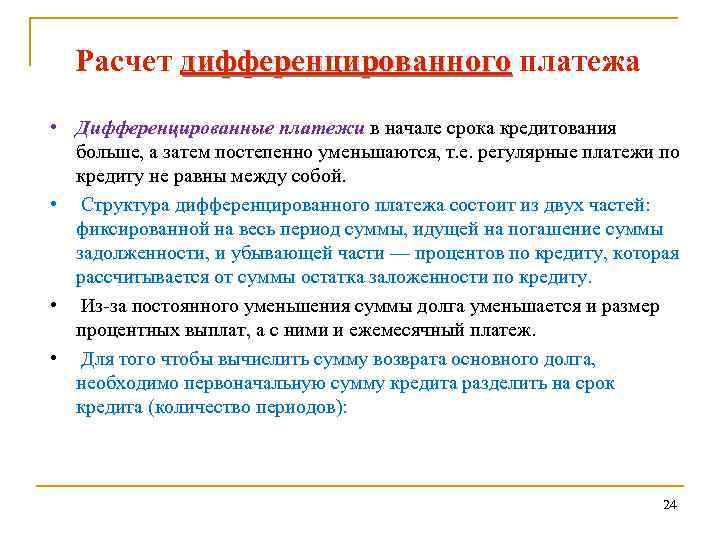 Расчет дифференцированного платежа

• Дифференцированные платежи в начале срока кредитования больше, а затем постепенно уменьшаются, т.е. регулярные платежи по кредиту не равны между собой.

• Структура дифференцированного платежа состоит из двух частей: фиксированной на весь период суммы, идущей на погашение суммы задолженности, и убывающей части — процентов по кредиту, которая рассчитывается от суммы остатка заложенности по кредиту.

• Из-за постоянного уменьшения суммы долга уменьшается и размер процентных выплат, а с ними и ежемесячный платеж.

• Для того чтобы вычислить сумму возврата основного долга, необходимо первоначальную сумму кредита разделить на срок кредита (количество периодов):

24